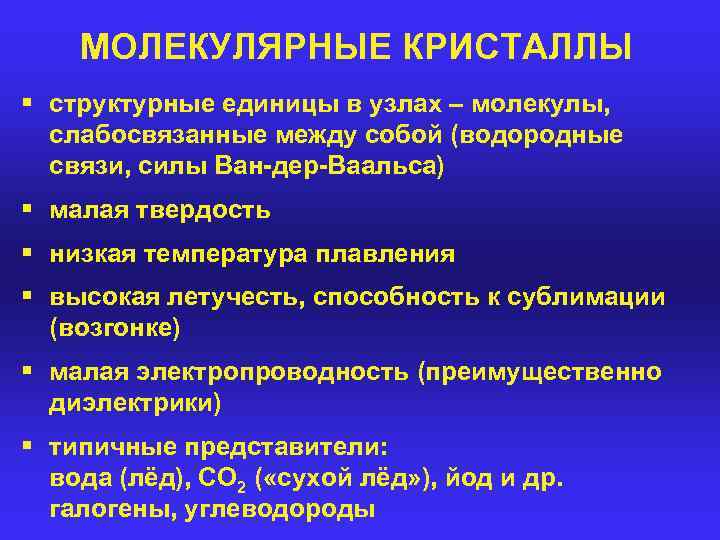 МОЛЕКУЛЯРНЫЕ КРИСТАЛЛЫ

▪ структурные единицы в узлах – молекулы, слабосвязанные между собой (водородные связи, силы Ван-дер-Ваальса)

▪ малая твердость

▪ низкая температура плавления

▪ высокая летучесть, способность к сублимации (возгонке)

▪ малая электропроводность (преимущественно диэлектрики)

▪ типичные представители:
вода (лёд), $CO_2$ («сухой лёд»), йод и др. галогены, углеводороды